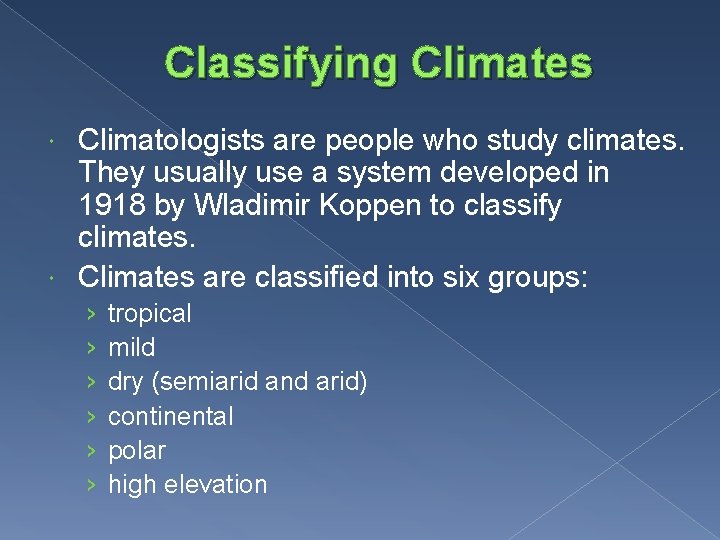 Classifying Climates

Climatologists are people who study climates. They usually use a system developed in 1918 by Wladimir Koppen to classify climates.

Climates are classified into six groups:

› tropical
› mild
› dry (semiarid and arid)
› continental
› polar
› high elevation